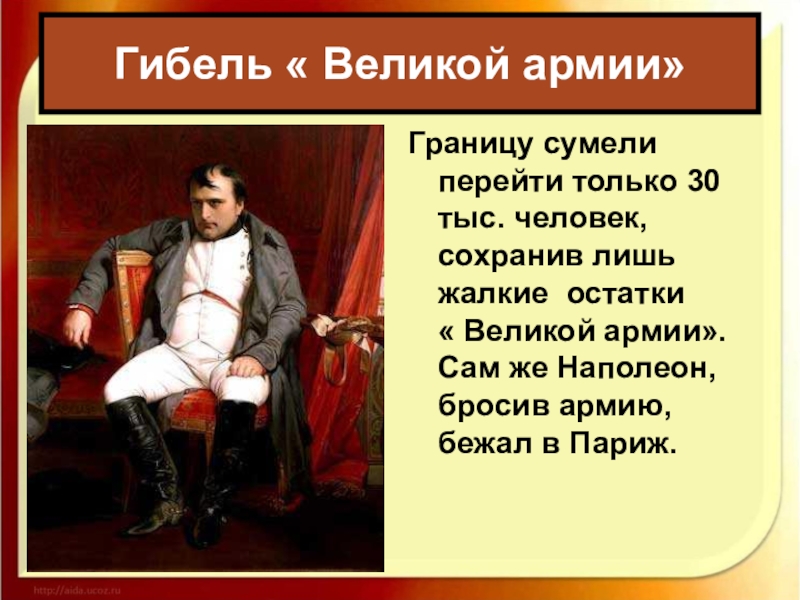 Гибель « Великой армии»

Границу сумели перейти только 30 тыс. человек, сохранив лишь жалкие остатки « Великой армии». Сам же Наполеон, бросив армию, бежал в Париж.

http://aida.ucoz.ru